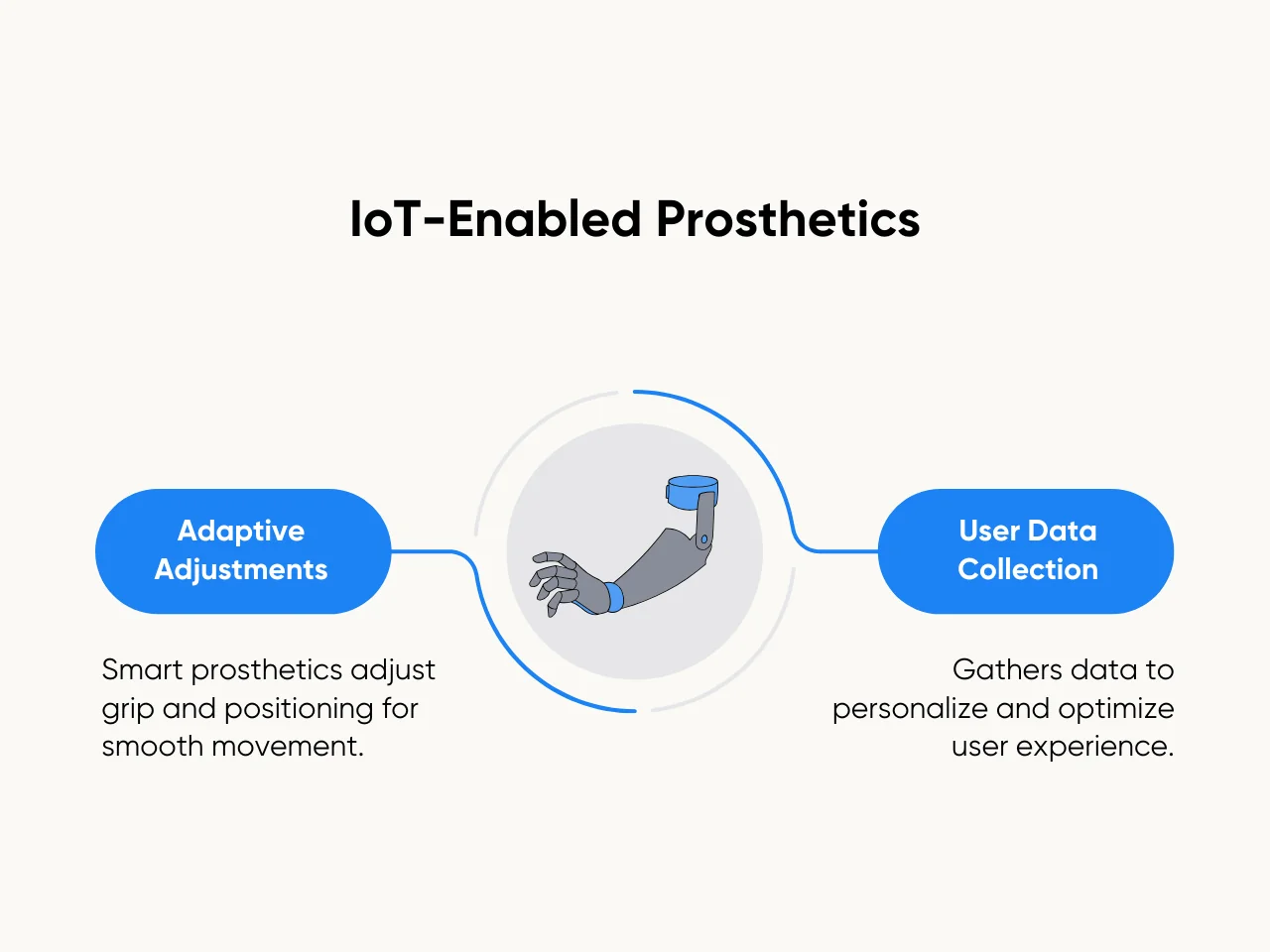 IoT-Enabled Prosthetics

Adaptive Adjustments

Smart prosthetics adjust grip and positioning for smooth movement.

User Data Collection

Gathers data to personalize and optimize user experience.